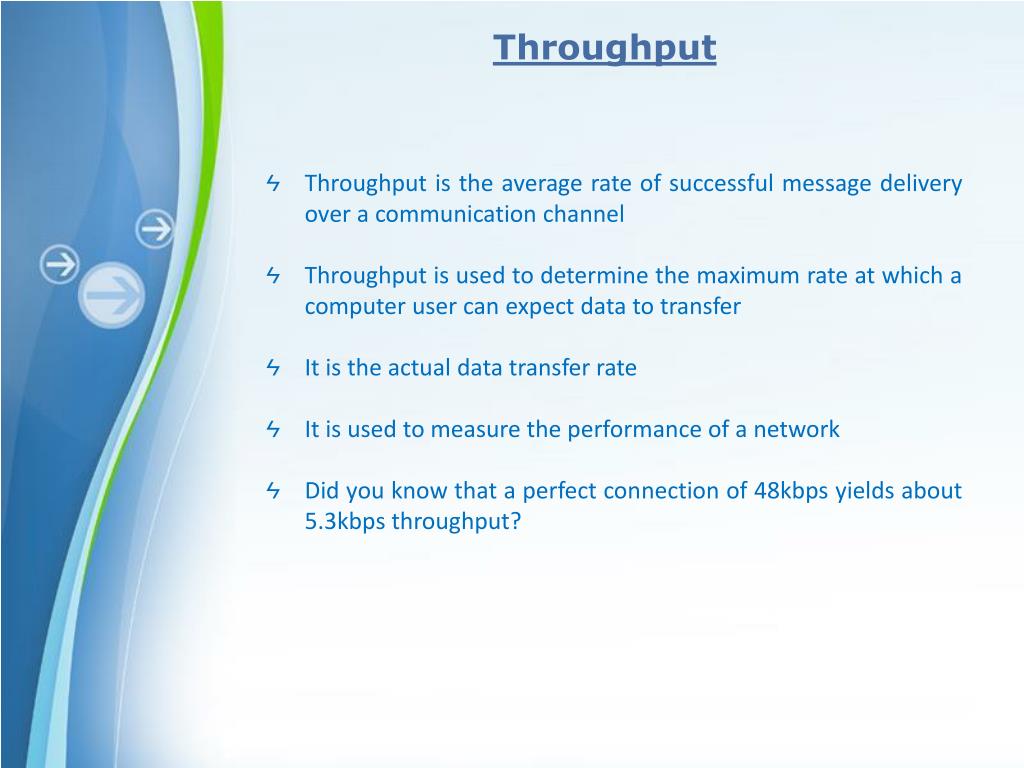 Throughput

ϟ Throughput is the average rate of successful message delivery over a communication channel

ϟ Throughput is used to determine the maximum rate at which a computer user can expect data to transfer

ϟ It is the actual data transfer rate

ϟ It is used to measure the performance of a network

ϟ Did you know that a perfect connection of 48kbps yields about 5.3kbps throughput?